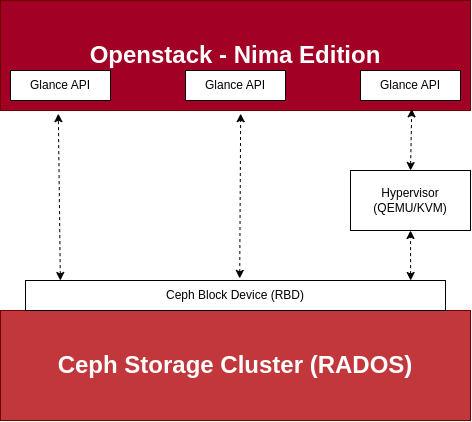 Openstack - Nima Edition

Glance API

Glance API

Glance API

Hypervisor
(QEMU/KVM)

Ceph Block Device (RBD)

Ceph Storage Cluster (RADOS)